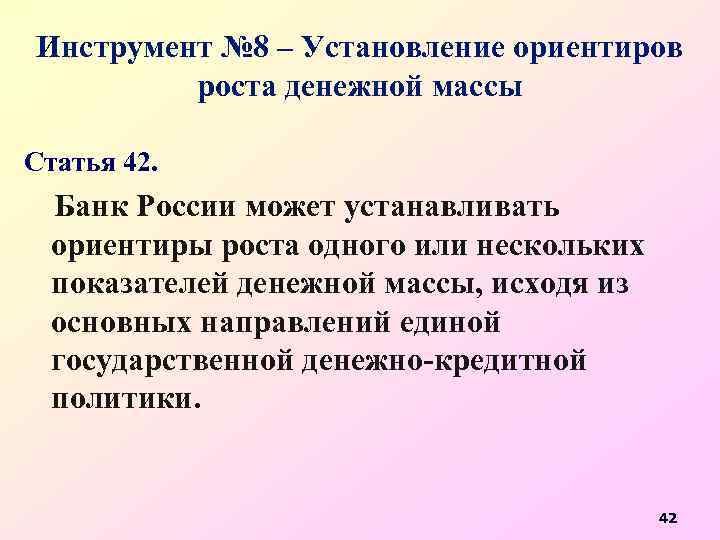 Инструмент №8 – Установление ориентиров роста денежной массы

Статья 42.

Банк России может устанавливать ориентиры роста одного или нескольких показателей денежной массы, исходя из основных направлений единой государственной денежно-кредитной политики.

42